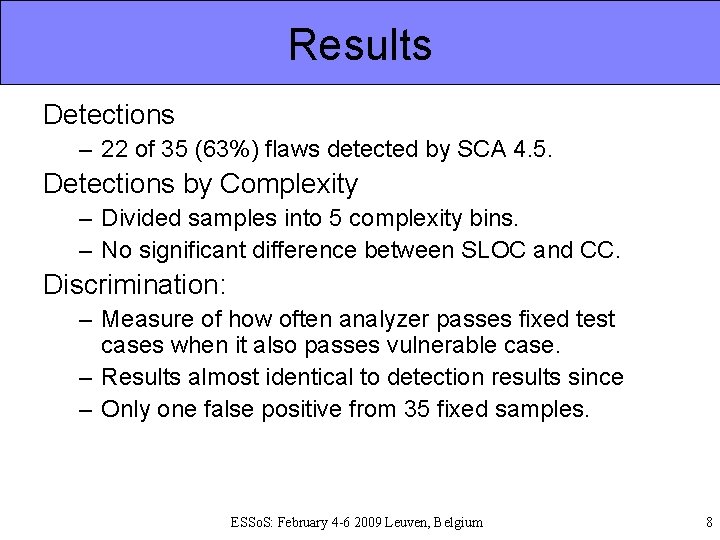 Results

Detections

– 22 of 35 (63%) flaws detected by SCA 4.5.

Detections by Complexity

– Divided samples into 5 complexity bins.

– No significant difference between SLOC and CC.

Discrimination:

– Measure of how often analyzer passes fixed test cases when it also passes vulnerable case.

– Results almost identical to detection results since

– Only one false positive from 35 fixed samples.

ESSoS: February 4-6 2009 Leuven, Belgium

8